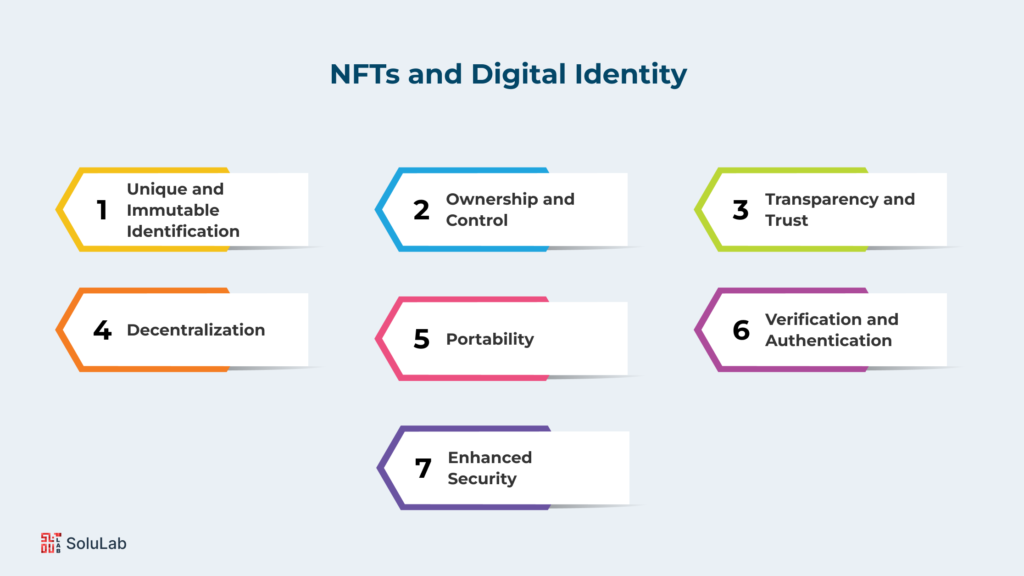 NFTs and Digital Identity

1 Unique and Immutable Identification

2 Ownership and Control

3 Transparency and Trust

4 Decentralization

5 Portability

6 Verification and Authentication

7 Enhanced Security

SoluLab